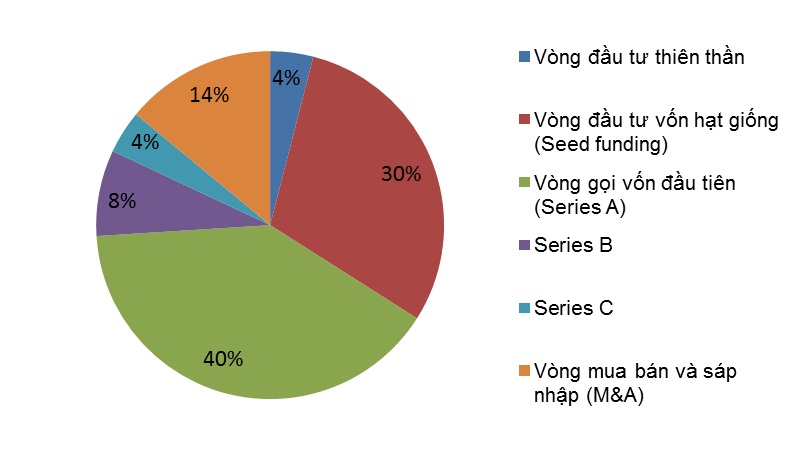 4%

30%

40%

8%

4%

14%

Vòng đầu tư thiên thần

Vòng đầu tư vốn hạt giống (Seed funding)

Vòng gọi vốn đầu tiên (Series A)

Series B

Series C

Vòng mua bán và sáp nhập (M&A)